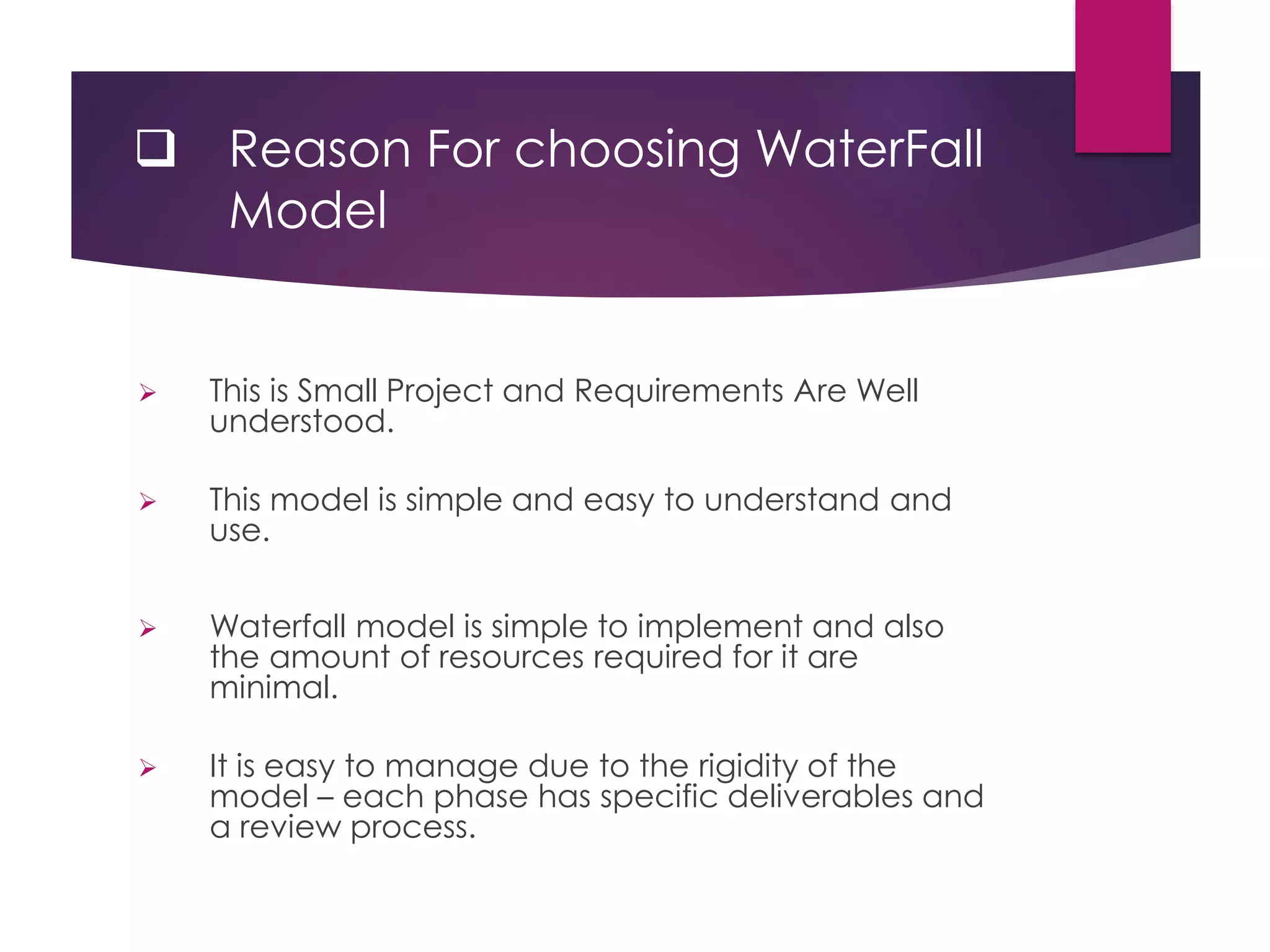 ❑ Reason For choosing WaterFall Model

➢ This is Small Project and Requirements Are Well understood.

➢ This model is simple and easy to understand and use.

➢ Waterfall model is simple to implement and also the amount of resources required for it are minimal.

➢ It is easy to manage due to the rigidity of the model – each phase has specific deliverables and a review process.